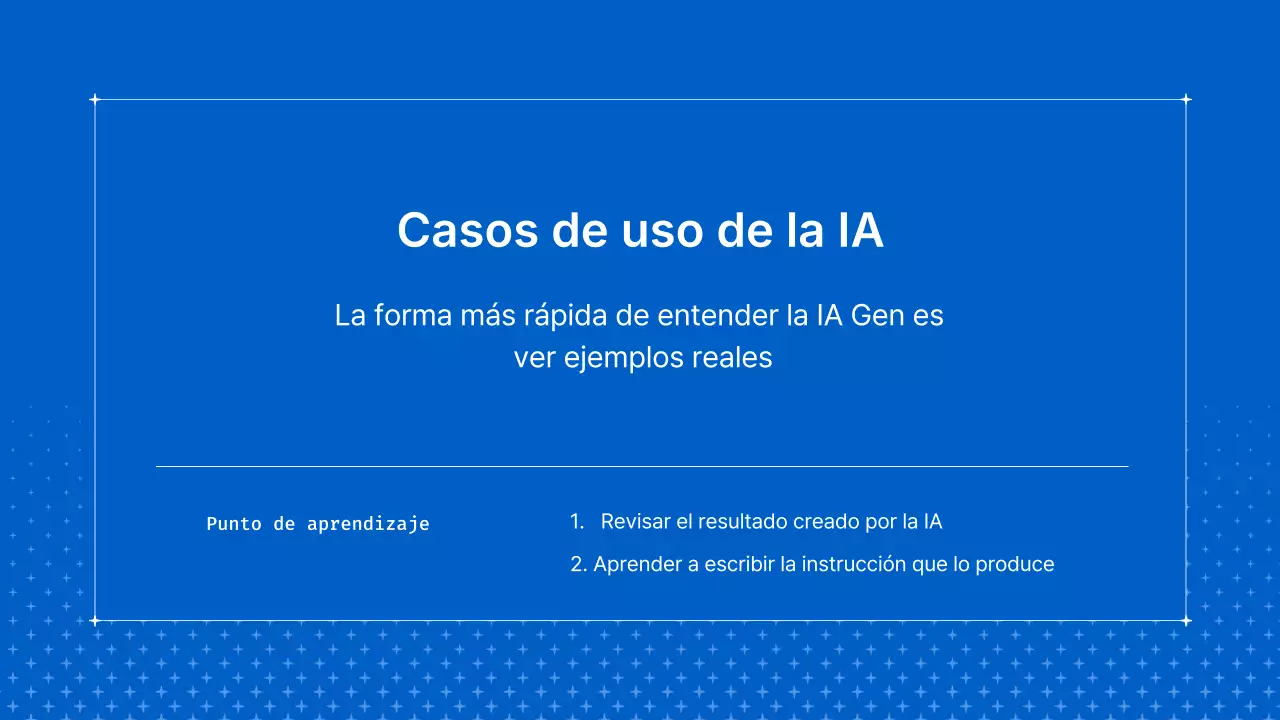 Casos de uso de la IA

La forma más rápida de entender la IA Gen es ver ejemplos reales

Punto de aprendizaje

1. Revisar el resultado creado por la IA
2. Aprender a escribir la instrucción que lo produce